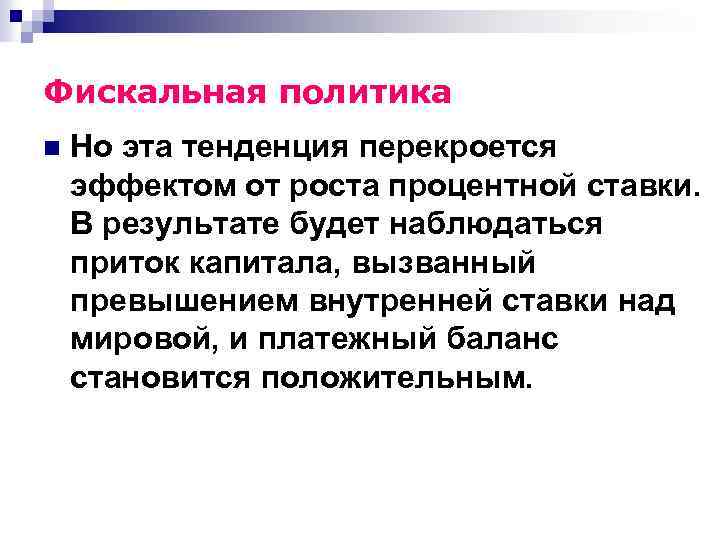 Фискальная политика

Но эта тенденция перекроется эффектом от роста процентной ставки. В результате будет наблюдаться приток капитала, вызванный превышением внутренней ставки над мировой, и платежный баланс становится положительным.